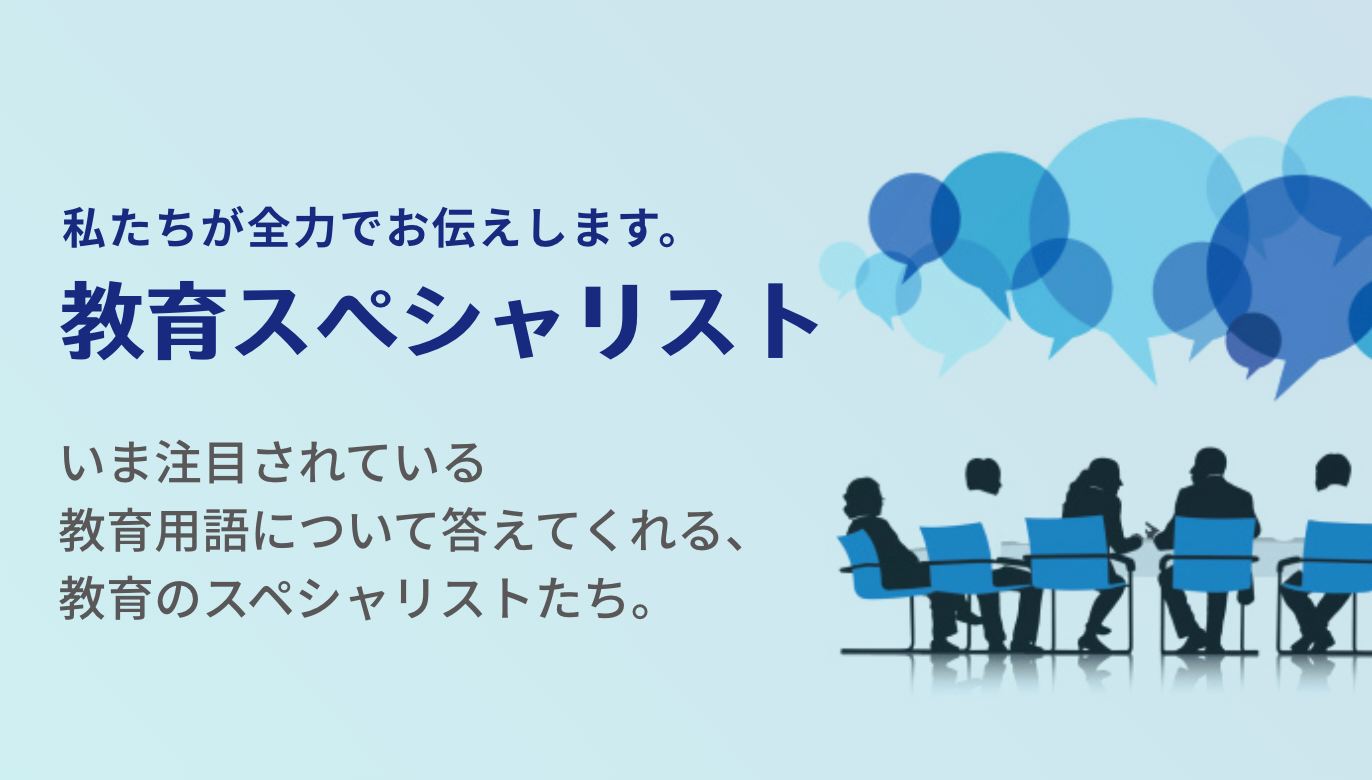 私たちが全力でお伝えします。
教育スペシャリスト

いま注目されている
教育用語について答えてくれる、
教育のスペシャリストたち。